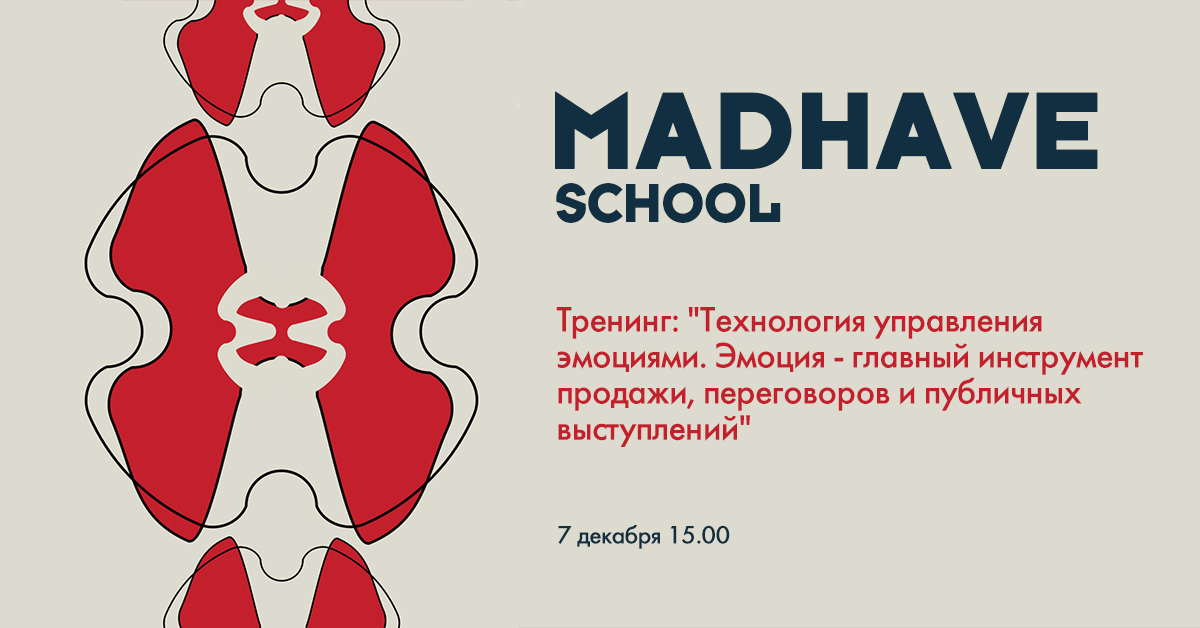 MADHAVE
SCHOOL

Тренинг: "Технология управления эмоциями. Эмоция - главный инструмент продажи, переговоров и публичных выступлений"

7 декабря 15.00